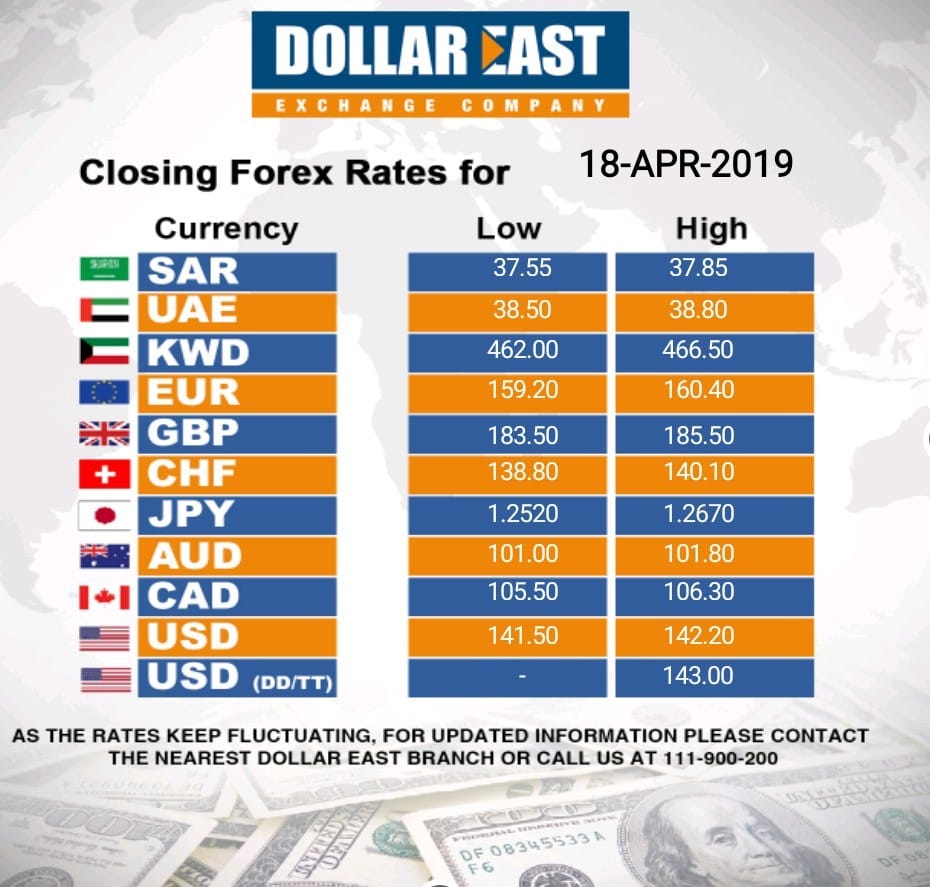 DOLLAR EAST
EXCHANGE COMPANY

Closing Forex Rates for 18-APR-2019

| Currency | Low | High |
|---|---|---|
| SAR | 37.55 | 37.85 |
| UAE | 38.50 | 38.80 |
| KWD | 462.00 | 466.50 |
| EUR | 159.20 | 160.40 |
| GBP | 183.50 | 185.50 |
| CHF | 138.80 | 140.10 |
| JPY | 1.2520 | 1.2670 |
| AUD | 101.00 | 101.80 |
| CAD | 105.50 | 106.30 |
| USD | 141.50 | 142.20 |
| USD (DD/TT) | - | 143.00 |

AS THE RATES KEEP FLUCTUATING, FOR UPDATED INFORMATION PLEASE CONTACT THE NEAREST DOLLAR EAST BRANCH OR CALL US AT 111-900-200

DF 08345533 A
F6